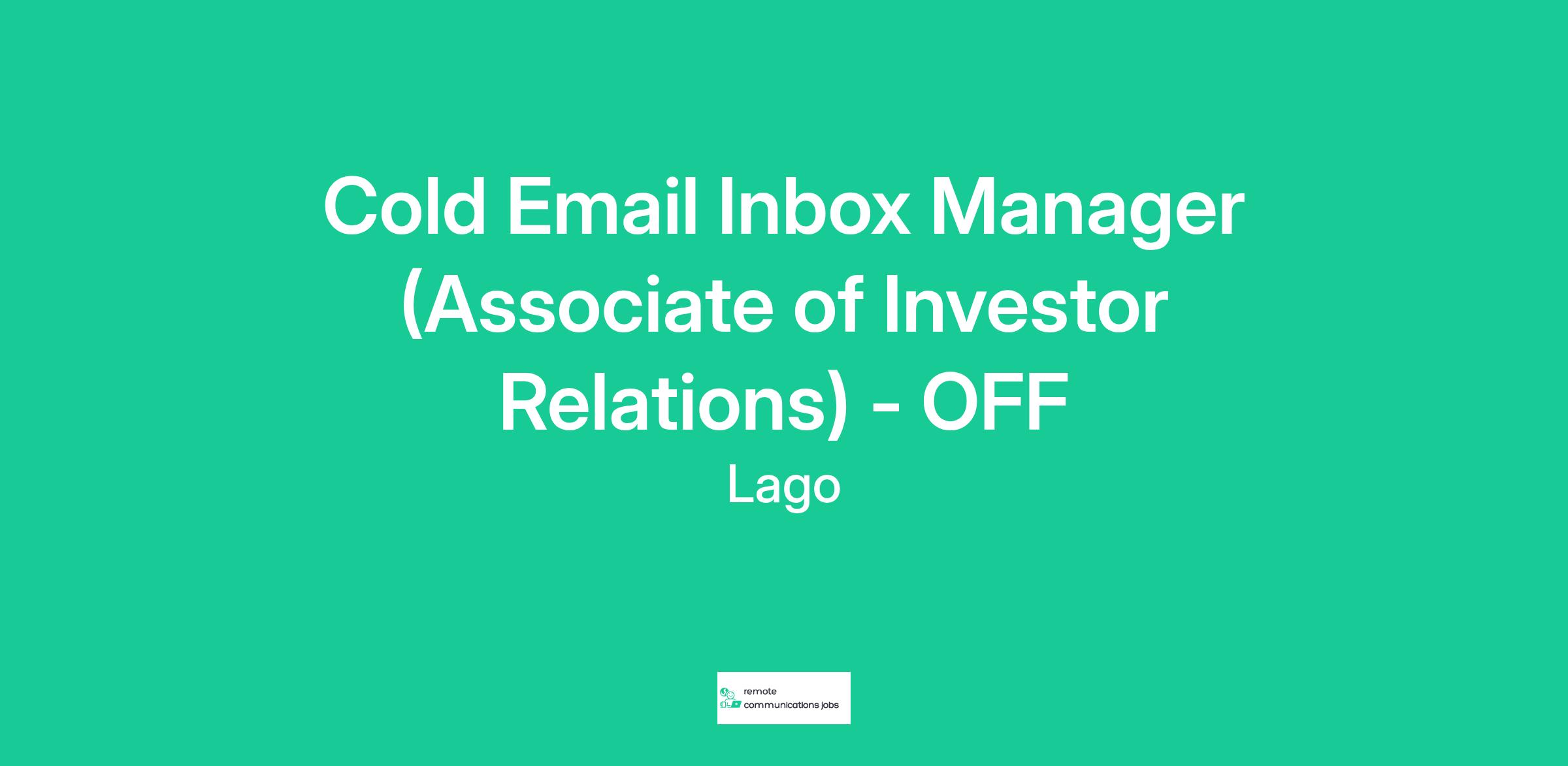 Cold Email Inbox Manager (Associate of Investor Relations) - OFF

Lago

remote
communications jobs